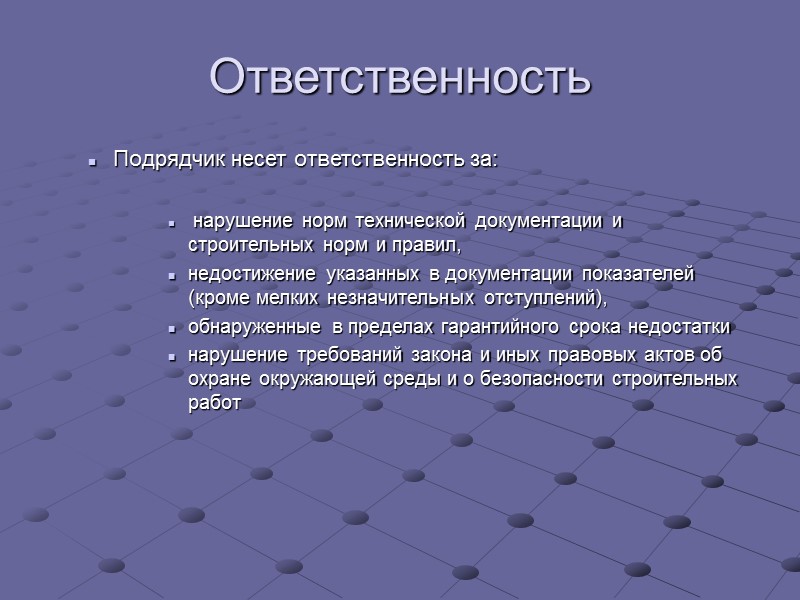 Ответственность

Подрядчик несет ответственность за:

нарушение норм технической документации и строительных норм и правил,

недостижение указанных в документации показателей (кроме мелких незначительных отступлений),

обнаруженные в пределах гарантийного срока недостатки

нарушение требований закона и иных правовых актов об охране окружающей среды и о безопасности строительных работ